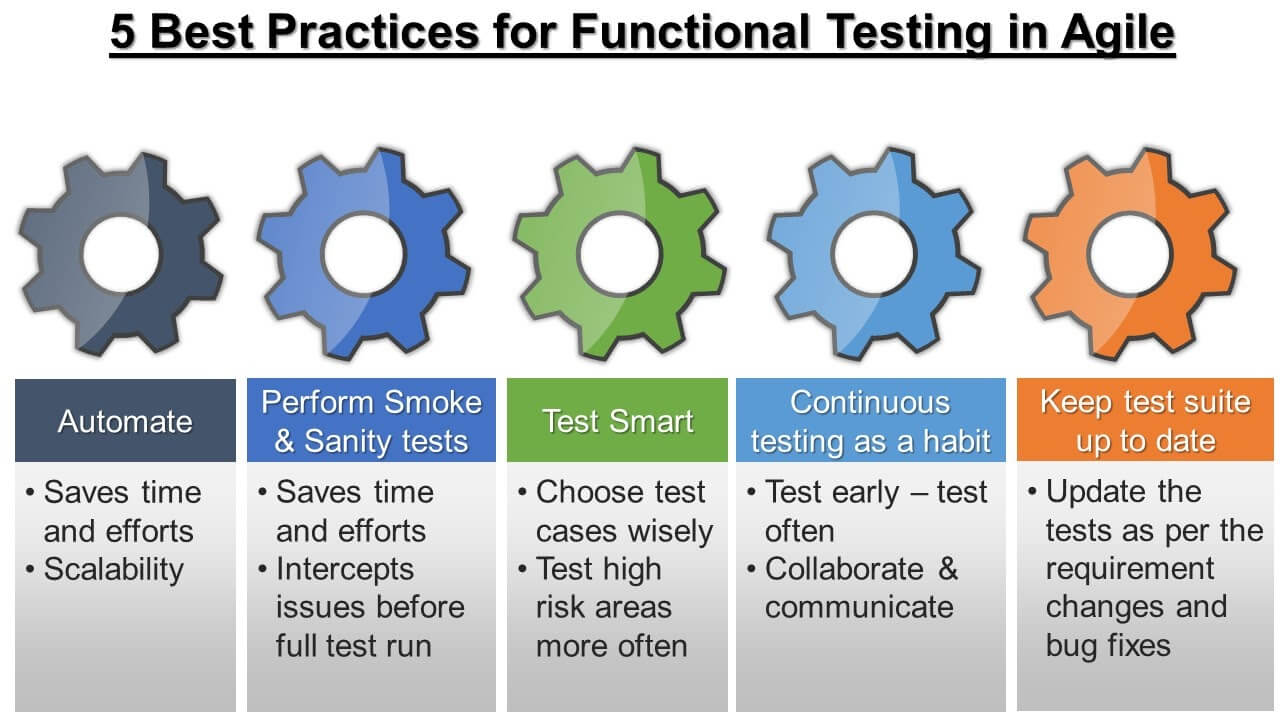 5 Best Practices for Functional Testing in Agile

Automate
• Saves time and efforts
• Scalability

Perform Smoke & Sanity tests
• Saves time and efforts
• Intercepts issues before full test run

Test Smart
• Choose test cases wisely
• Test high risk areas more often

Continuous testing as a habit
• Test early – test often
• Collaborate & communicate

Keep test suite up to date
• Update the tests as per the requirement changes and bug fixes